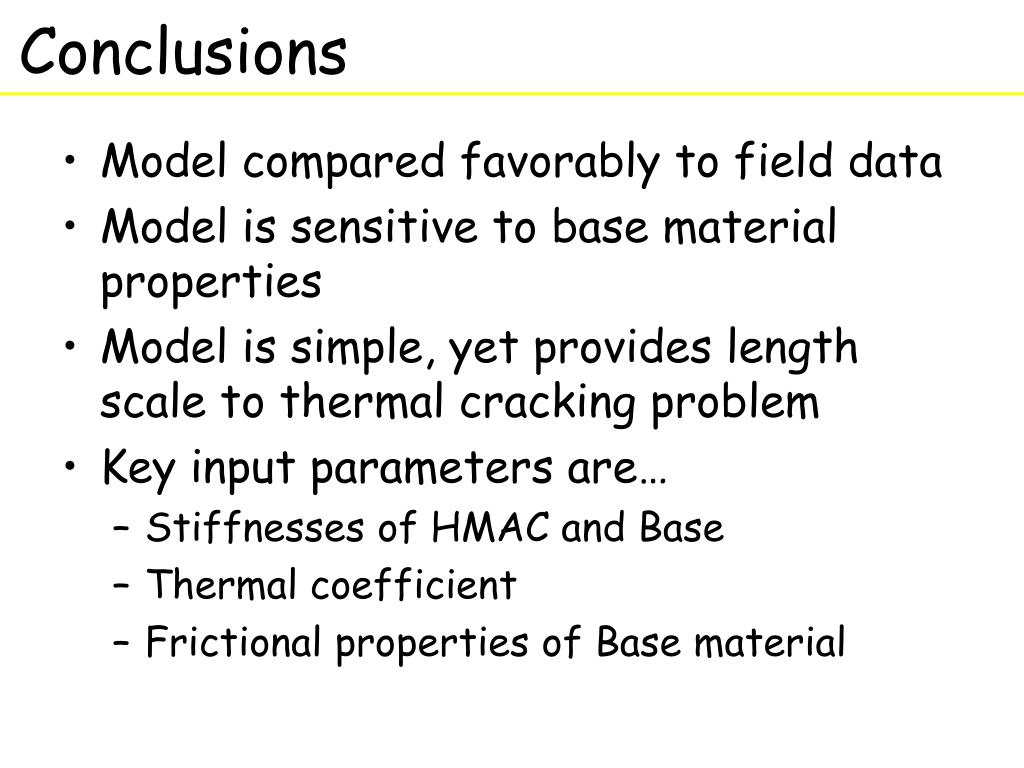 Conclusions

• Model compared favorably to field data
• Model is sensitive to base material properties
• Model is simple, yet provides length scale to thermal cracking problem
• Key input parameters are…
– Stiffnesses of HMAC and Base
– Thermal coefficient
– Frictional properties of Base material